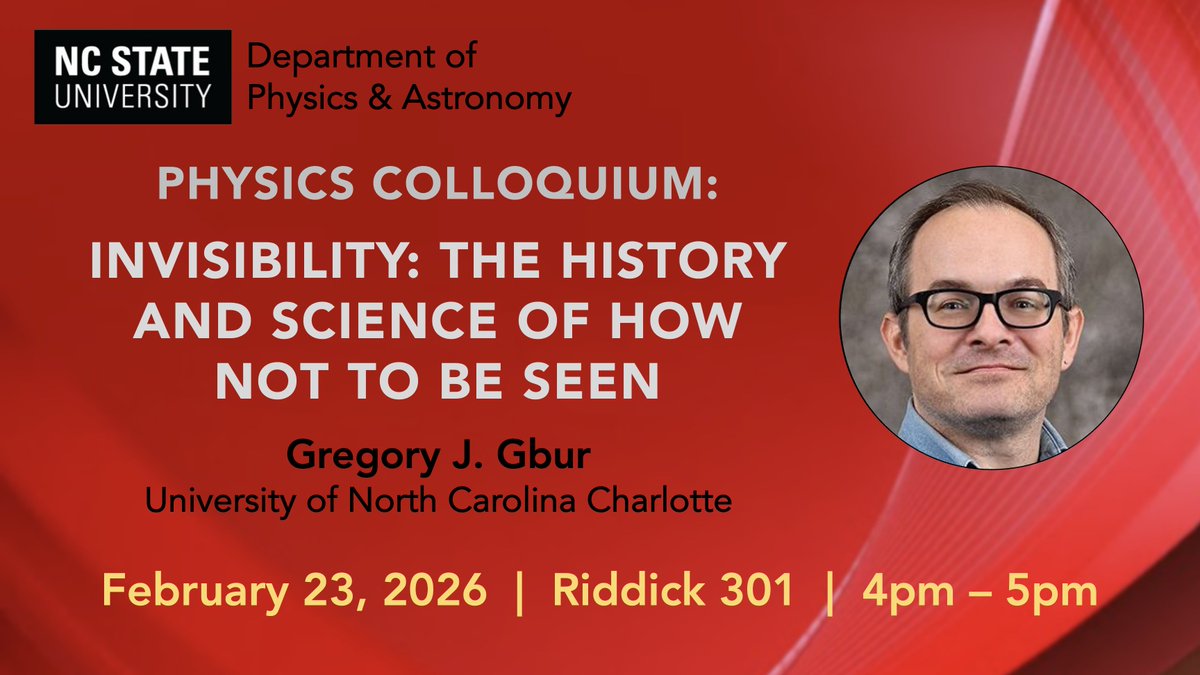 NC STATE UNIVERSITY

Department of Physics & Astronomy

PHYSICS COLLOQUIUM:

INVISIBILITY: THE HISTORY AND SCIENCE OF HOW NOT TO BE SEEN

Gregory J. Gbur
University of North Carolina Charlotte

February 23, 2026 | Riddick 301 | 4pm – 5pm